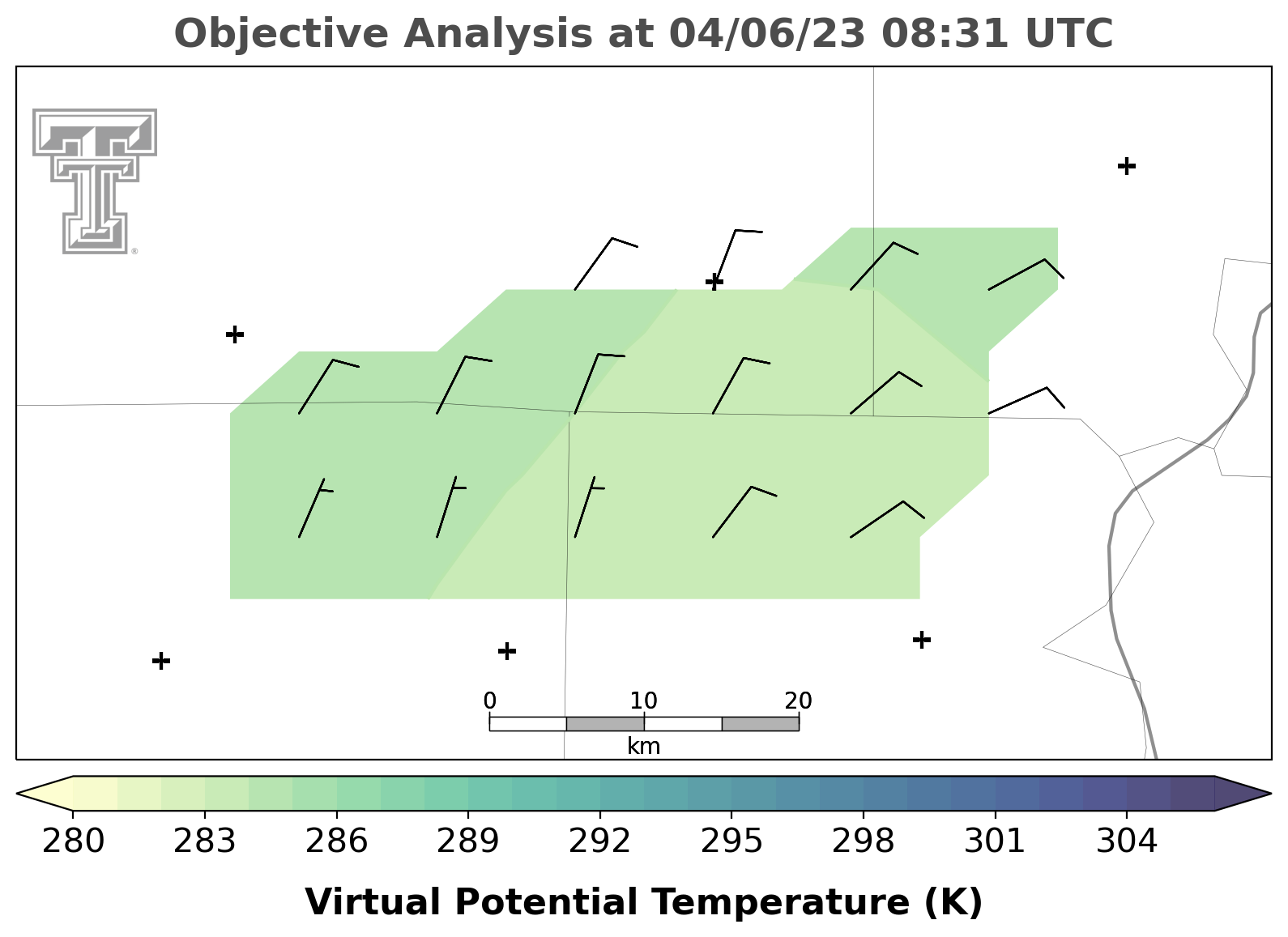 Objective Analysis at 04/06/23 08:31 UTC

0 10 20
km

280 283 286 289 292 295 298 301 304

Virtual Potential Temperature (K)